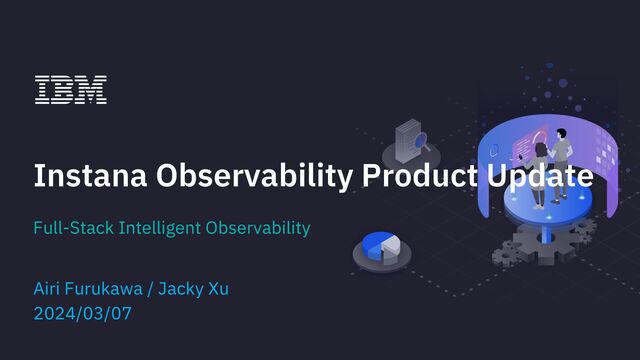 IBM

Instana Observability Product Update

Full-Stack Intelligent Observability

Airi Furukawa / Jacky Xu
2024/03/07